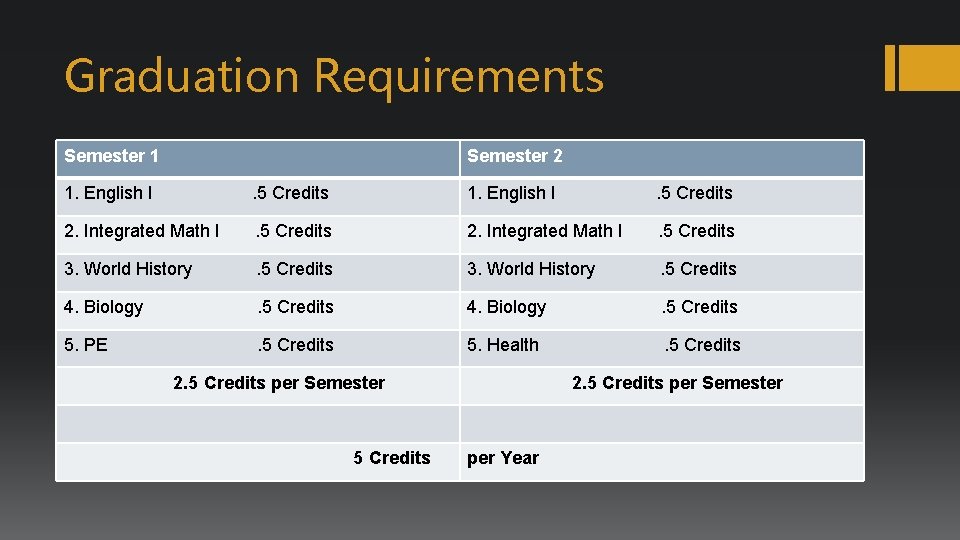 Graduation Requirements

| Semester 1 | Semester 2 |
|---|---|
| 1. English I .5 Credits | 1. English I .5 Credits |
| 2. Integrated Math I .5 Credits | 2. Integrated Math I .5 Credits |
| 3. World History .5 Credits | 3. World History .5 Credits |
| 4. Biology .5 Credits | 4. Biology .5 Credits |
| 5. PE .5 Credits | 5. Health .5 Credits |
| 2.5 Credits per Semester | 2.5 Credits per Semester |
| | |
| 5 Credits | per Year |